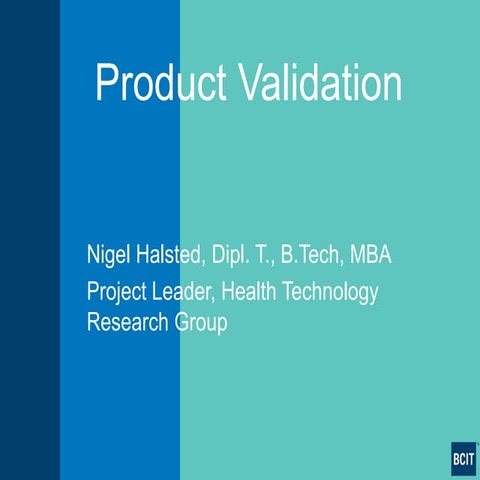 Product Validation

Nigel Halsted, Dipl. T., B.Tech, MBA

Project Leader, Health Technology Research Group

BCIT